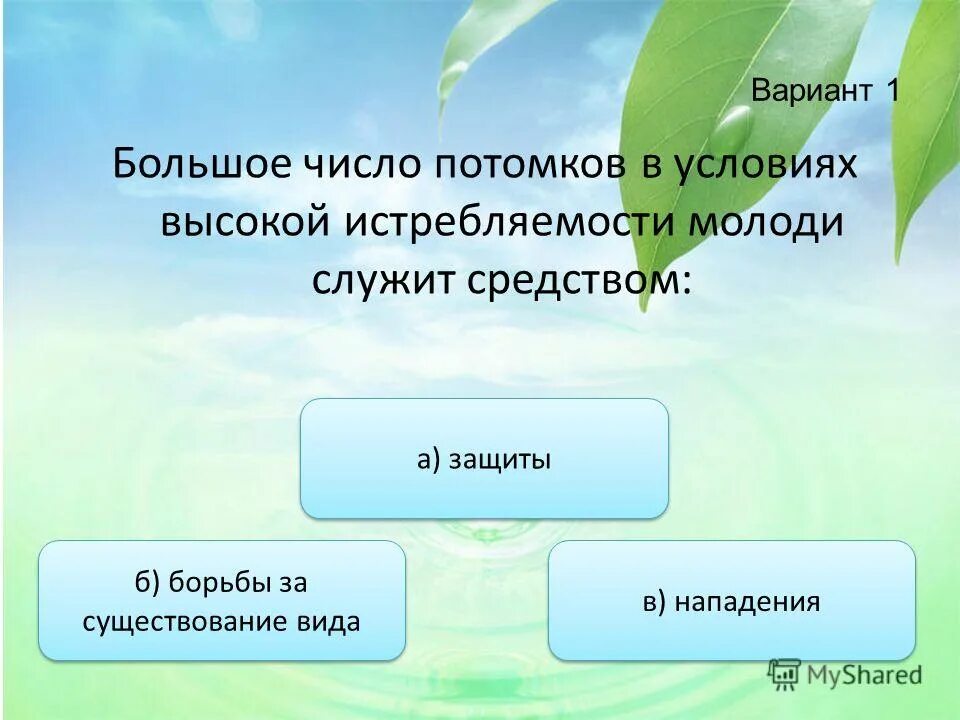 Вариант 1

Большое число потомков в условиях высокой истребляемости молоди служит средством:

а) защиты

б) борьбы за существование вида

в) нападения

MyShared